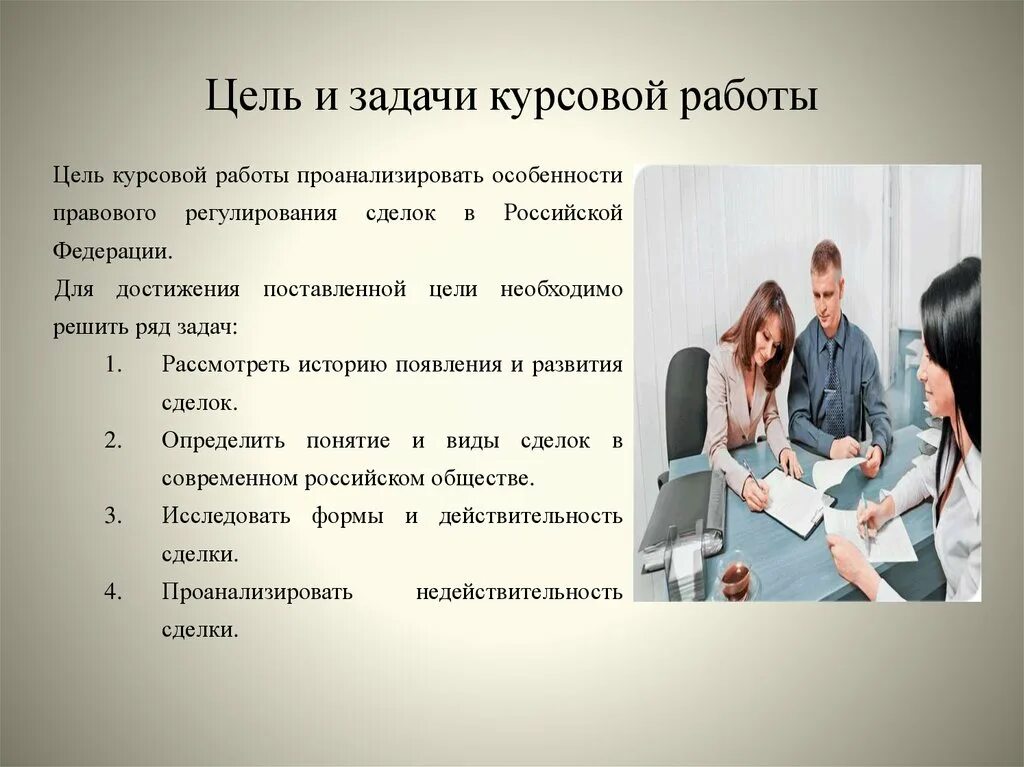 Цель и задачи курсовой работы

Цель курсовой работы проанализировать особенности правового регулирования сделок в Российской Федерации.

Для достижения поставленной цели необходимо решить ряд задач:

1. Рассмотреть историю появления и развития сделок.
2. Определить понятие и виды сделок в современном российском обществе.
3. Исследовать формы и действительность сделки.
4. Проанализировать недействительность сделки.